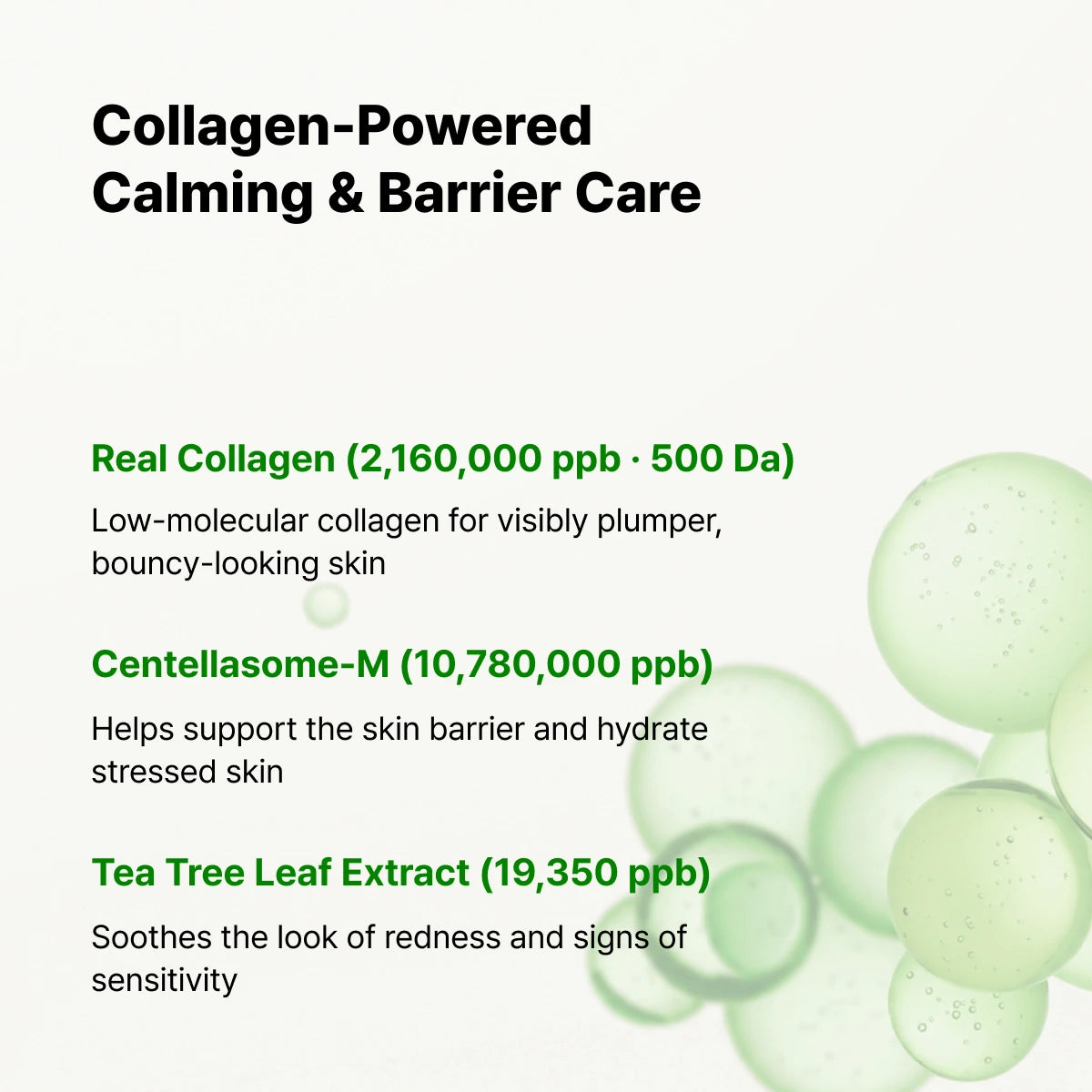 Collagen-Powered Calming & Barrier Care

Real Collagen (2,160,000 ppb · 500 Da)

Low-molecular collagen for visibly plumper, bouncy-looking skin

Centellasome-M (10,780,000 ppb)

Helps support the skin barrier and hydrate stressed skin

Tea Tree Leaf Extract (19,350 ppb)

Soothes the look of redness and signs of sensitivity